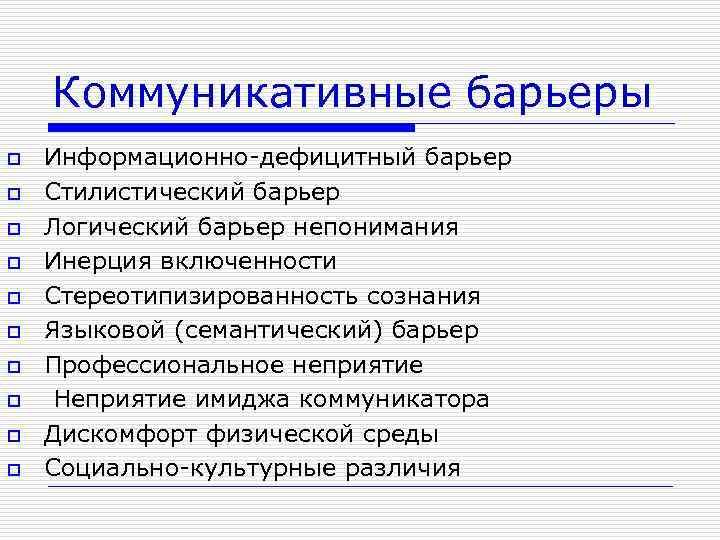 Коммуникативные барьеры

- Информационно-дефицитный барьер
- Стилистический барьер
- Логический барьер непонимания
- Инерция включенности
- Стереотипизированность сознания
- Языковой (семантический) барьер
- Профессиональное неприятие
- Неприятие имиджа коммуникатора
- Дискомфорт физической среды
- Социально-культурные различия